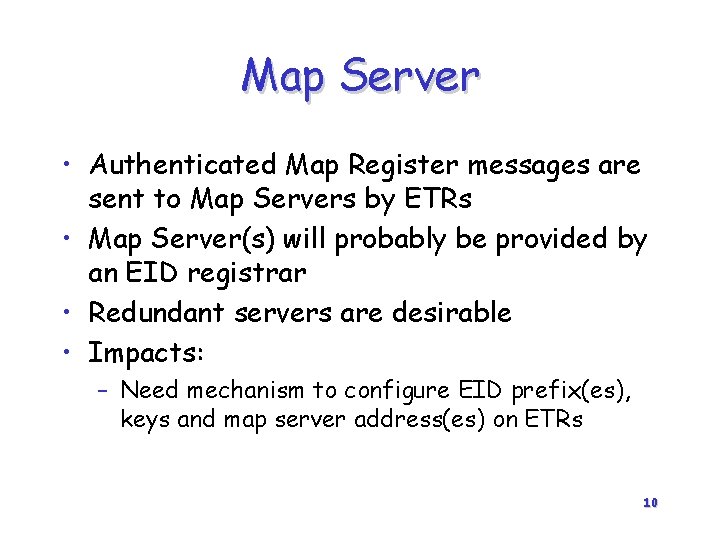 Map Server

• Authenticated Map Register messages are sent to Map Servers by ETRs
• Map Server(s) will probably be provided by an EID registrar
• Redundant servers are desirable
• Impacts:
– Need mechanism to configure EID prefix(es), keys and map server address(es) on ETRs

10